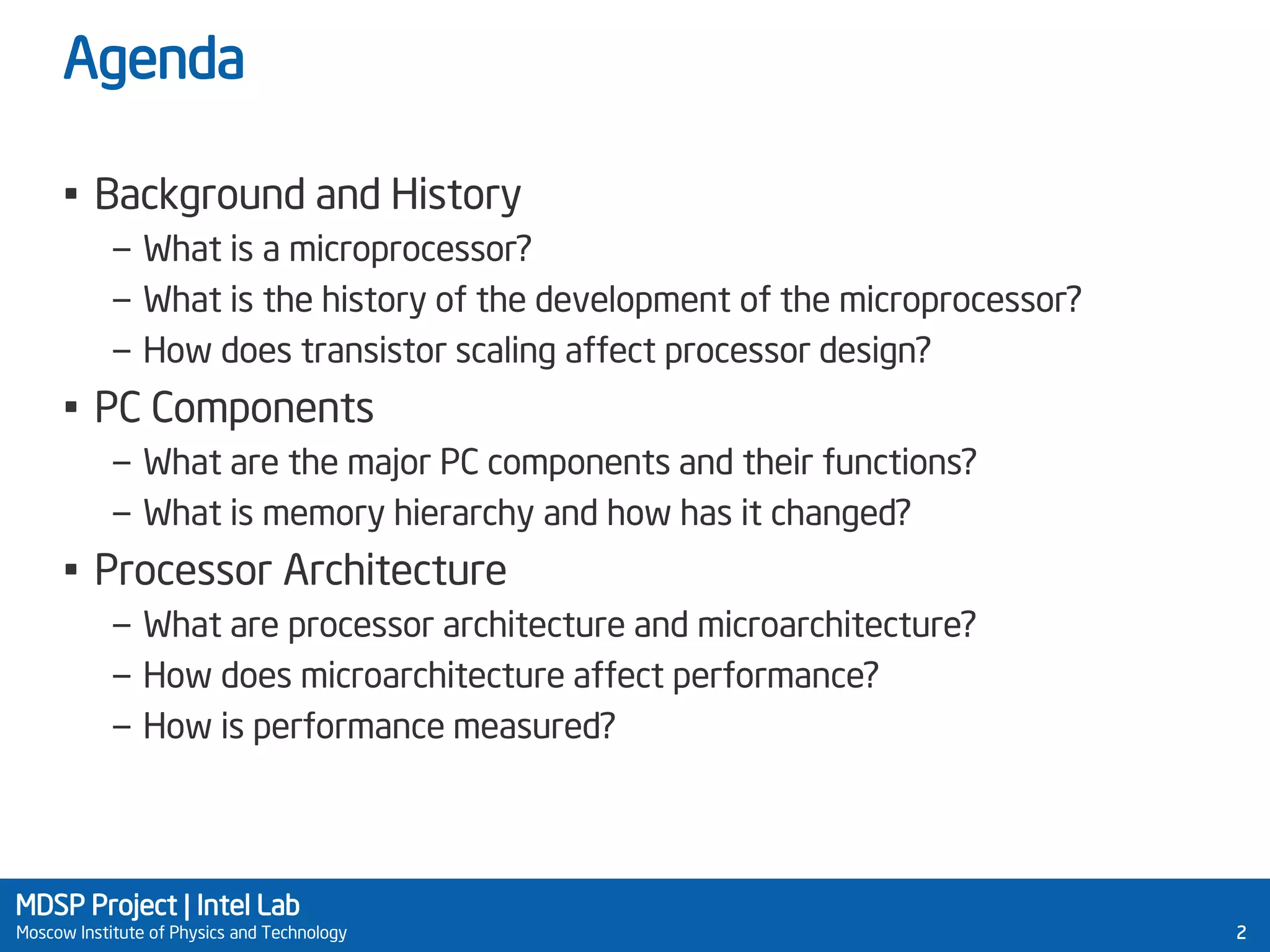 Agenda

▪ Background and History
– What is a microprocessor?
– What is the history of the development of the microprocessor?
– How does transistor scaling affect processor design?

▪ PC Components
– What are the major PC components and their functions?
– What is memory hierarchy and how has it changed?

▪ Processor Architecture
– What are processor architecture and microarchitecture?
– How does microarchitecture affect performance?
– How is performance measured?

MDSP Project | Intel Lab
Moscow Institute of Physics and Technology

2